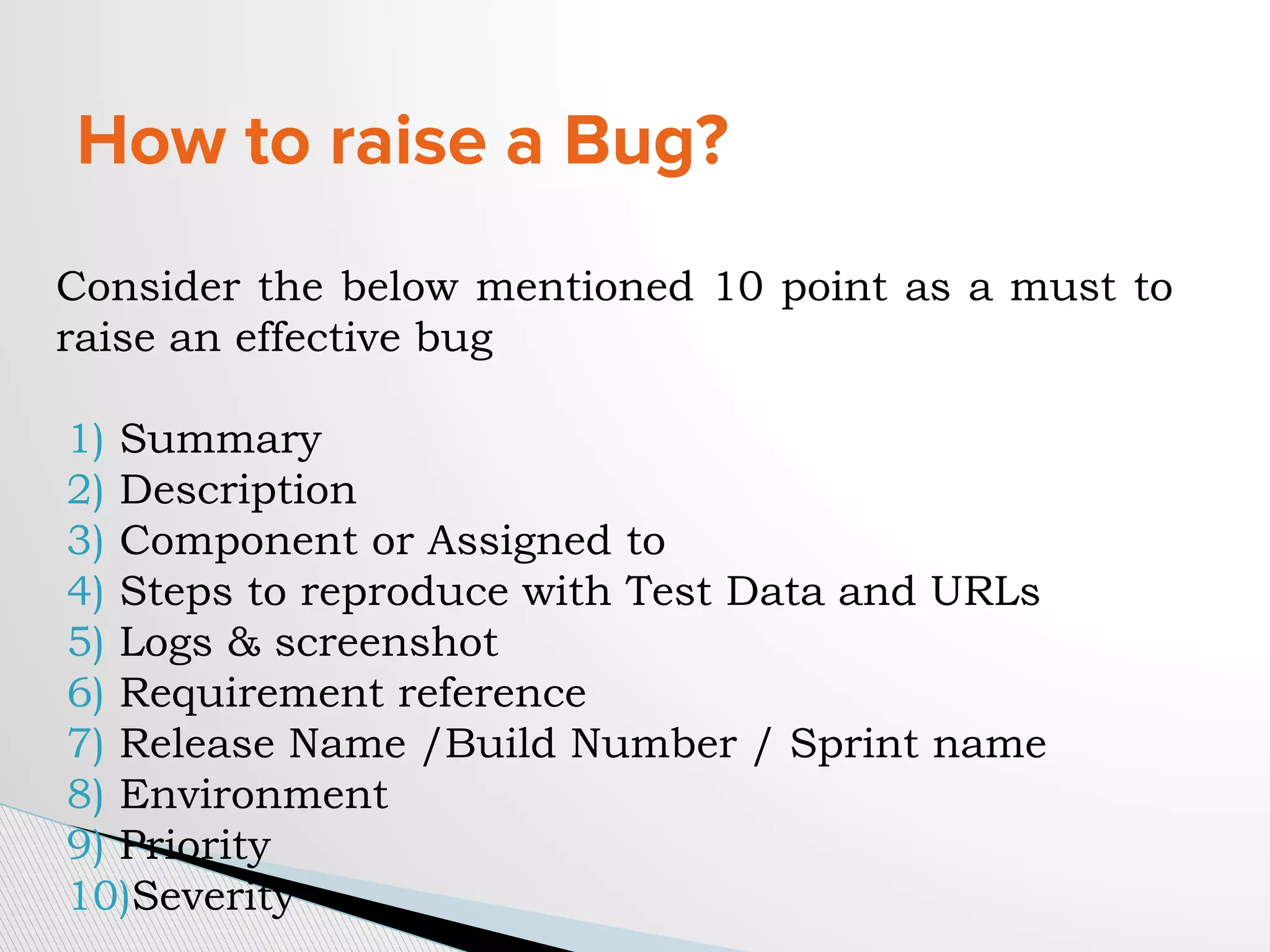 How to raise a Bug?

Consider the below mentioned 10 point as a must to raise an effective bug

1) Summary
2) Description
3) Component or Assigned to
4) Steps to reproduce with Test Data and URLs
5) Logs & screenshot
6) Requirement reference
7) Release Name /Build Number / Sprint name
8) Environment
9) Priority
10)Severity